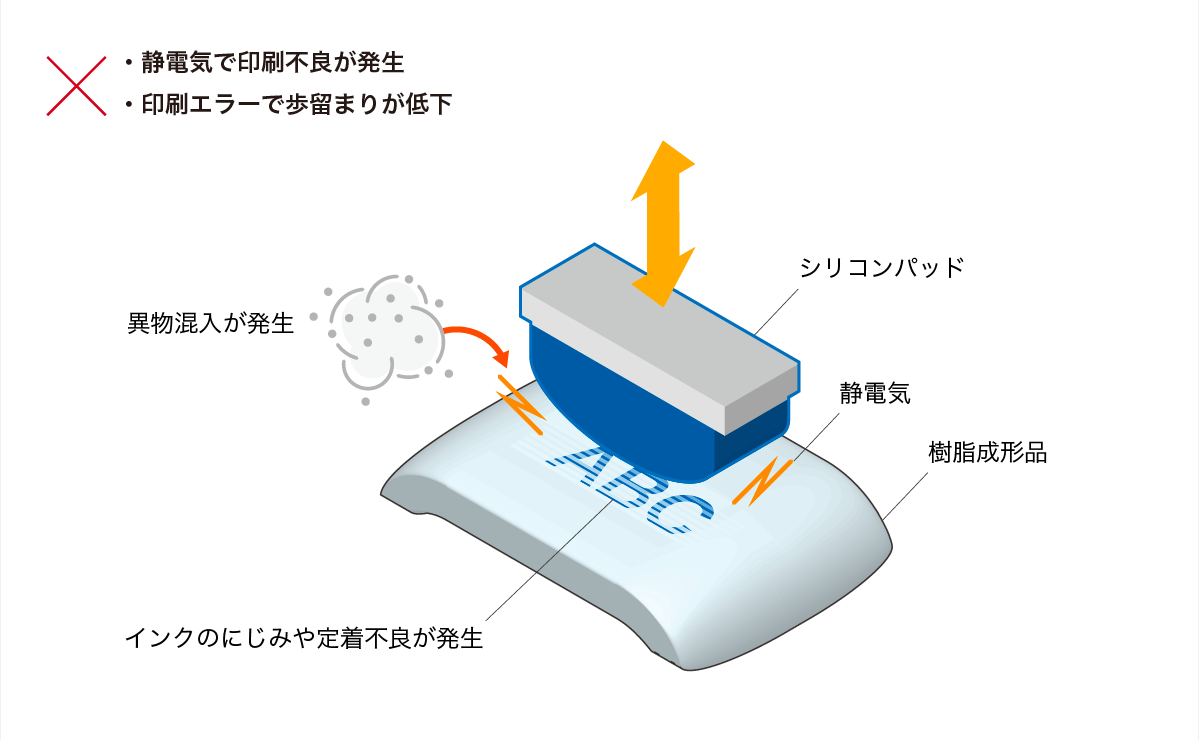 ・静電気で印刷不良が発生
・印刷エラーで歩留まりが低下

シリコンパッド

異物混入が発生

静電気

樹脂成形品

ABC

インクのにじみや定着不良が発生